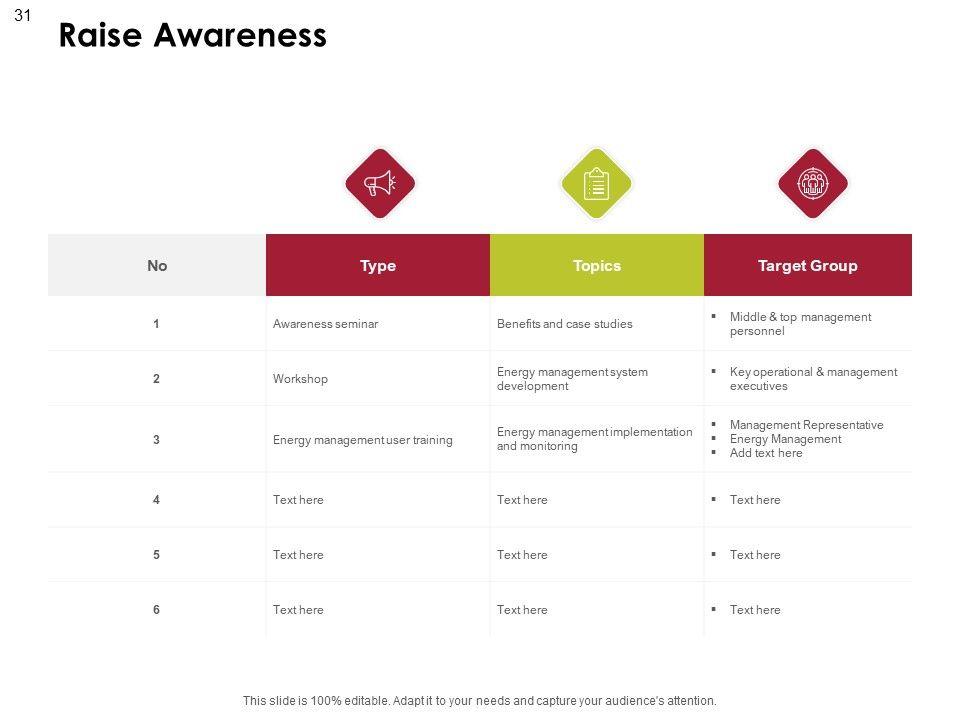 31

Raise Awareness

| No | Type | Topics | Target Group |
|---|---|---|---|
| 1 | Awareness seminar | Benefits and case studies | ▪ Middle & top management personnel |
| 2 | Workshop | Energy management system development | ▪ Key operational & management executives |
| 3 | Energy management user training | Energy management implementation and monitoring | ▪ Management Representative ▪ Energy Management ▪ Add text here |
| 4 | Text here | Text here | ▪ Text here |
| 5 | Text here | Text here | ▪ Text here |
| 6 | Text here | Text here | ▪ Text here |

This slide is 100% editable. Adapt it to your needs and capture your audience's attention.